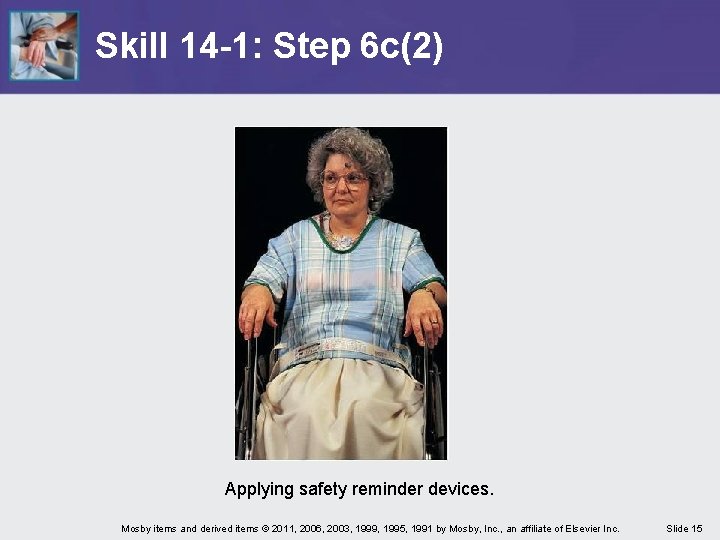 Skill 14-1: Step 6c(2)

Applying safety reminder devices.

Mosby items and derived items © 2011, 2006, 2003, 1999, 1995, 1991 by Mosby, Inc., an affiliate of Elsevier Inc.

Slide 15